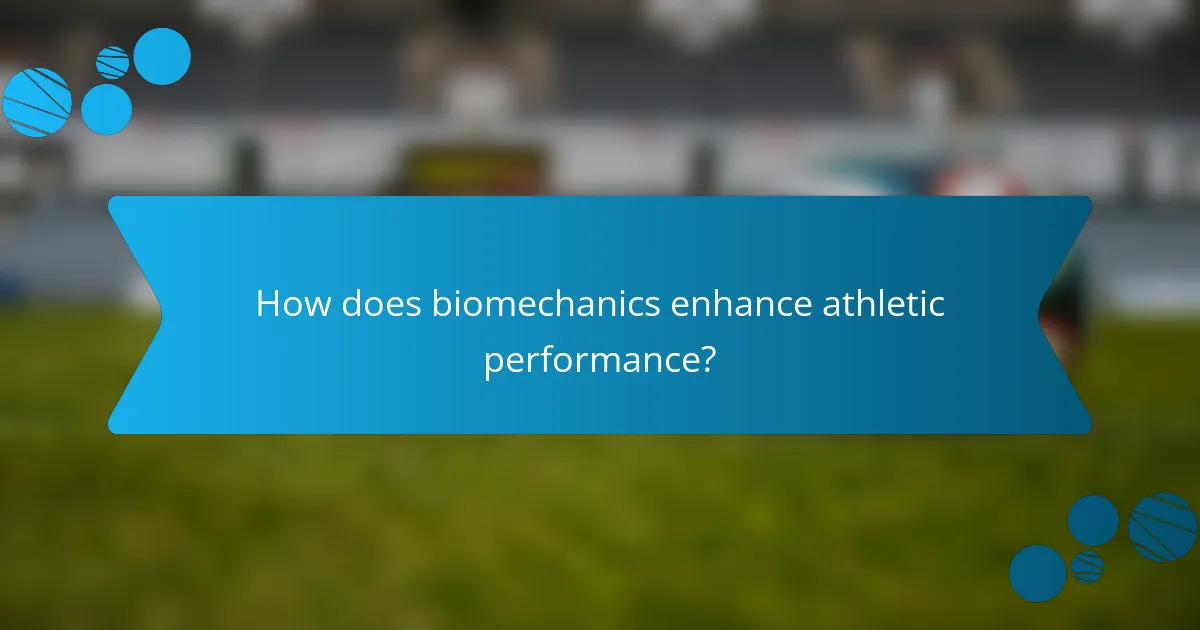 How does biomechanics enhance athletic performance?